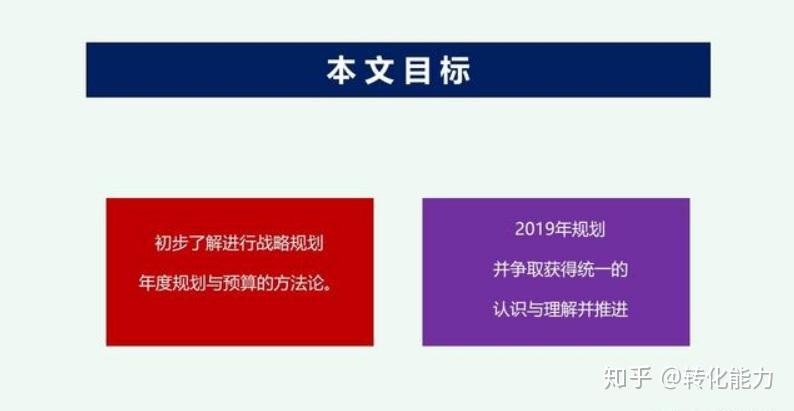 本文目标

初步了解进行战略规划
年度规划与预算的方法论。

2019年规划
并争取获得统一的
认识与理解并推进

知乎 @转化能力